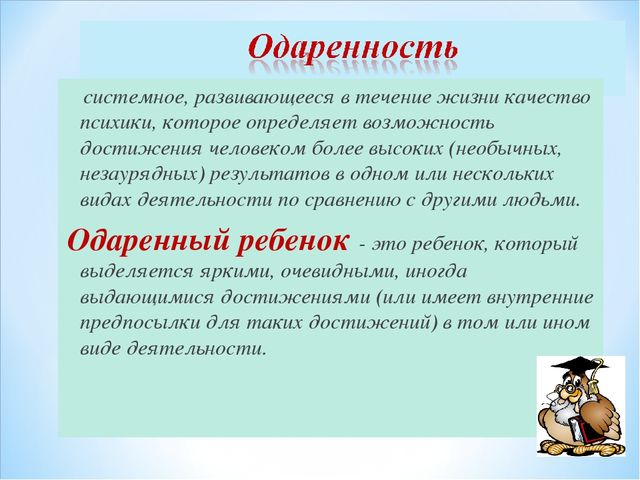 Одаренность

системное, развивающееся в течение жизни качество психики, которое определяет возможность достижения человеком более высоких (необычных, незаурядных) результатов в одном или нескольких видах деятельности по сравнению с другими людьми.

Одаренный ребенок - это ребенок, который выделяется яркими, очевидными, иногда выдающимися достижениями (или имеет внутренние предпосылки для таких достижений) в том или ином виде деятельности.